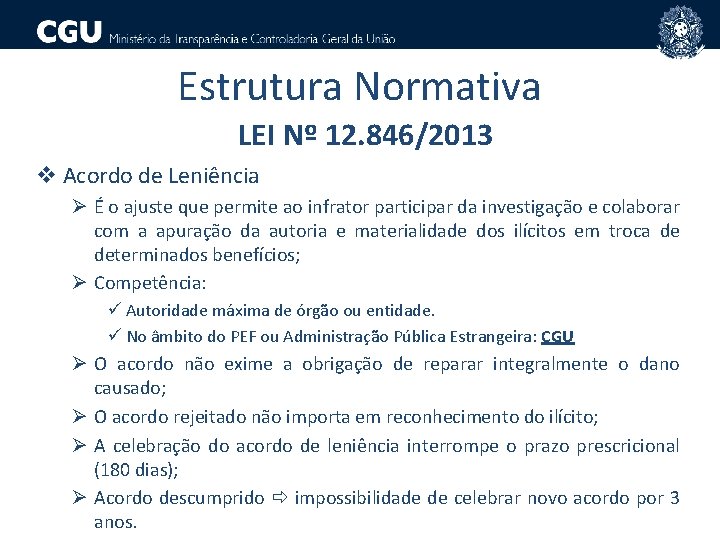 CGU Ministério da Transparência e Controladoria Geral da União

Estrutura Normativa

LEI Nº 12.846/2013

❖ Acordo de Leniência

➢ É o ajuste que permite ao infrator participar da investigação e colaborar com a apuração da autoria e materialidade dos ilícitos em troca de determinados benefícios;

➢ Competência:

✓ Autoridade máxima de órgão ou entidade.

✓ No âmbito do PEF ou Administração Pública Estrangeira: CGU

➢ O acordo não exime a obrigação de reparar integralmente o dano causado;

➢ O acordo rejeitado não importa em reconhecimento do ilícito;

➢ A celebração do acordo de leniência interrompe o prazo prescricional (180 dias);

➢ Acordo descumprido ⇨ impossibilidade de celebrar novo acordo por 3 anos.